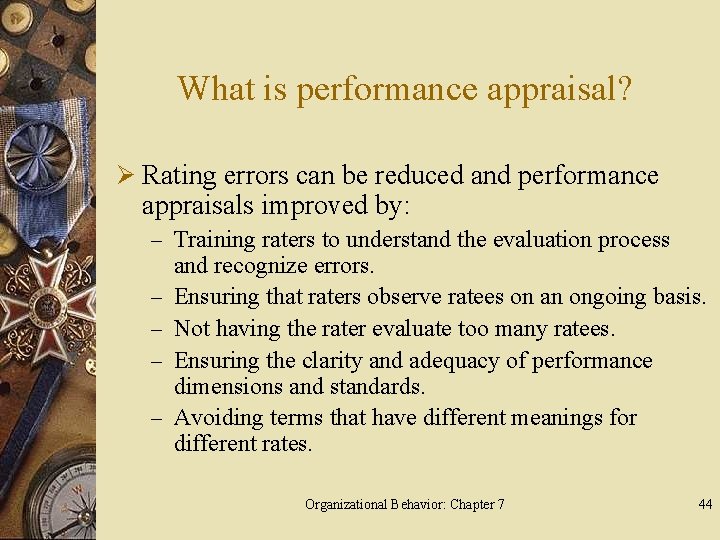 What is performance appraisal?

➢ Rating errors can be reduced and performance appraisals improved by:

– Training raters to understand the evaluation process and recognize errors.

– Ensuring that raters observe ratees on an ongoing basis.

– Not having the rater evaluate too many ratees.

– Ensuring the clarity and adequacy of performance dimensions and standards.

– Avoiding terms that have different meanings for different rates.

Organizational Behavior: Chapter 7

44